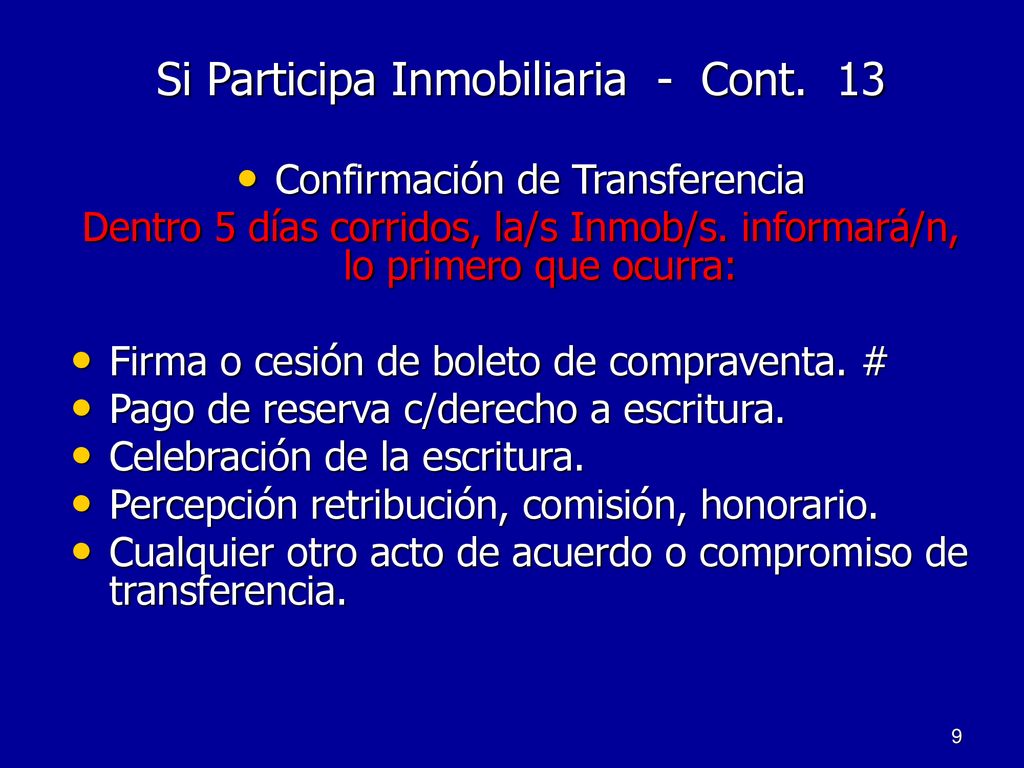 Si Participa Inmobiliaria - Cont. 13

• Confirmación de Transferencia
Dentro 5 días corridos, la/s Inmob/s. informará/n, lo primero que ocurra:

• Firma o cesión de boleto de compraventa. #
• Pago de reserva c/derecho a escritura.
• Celebración de la escritura.
• Percepción retribución, comisión, honorario.
• Cualquier otro acto de acuerdo o compromiso de transferencia.

9